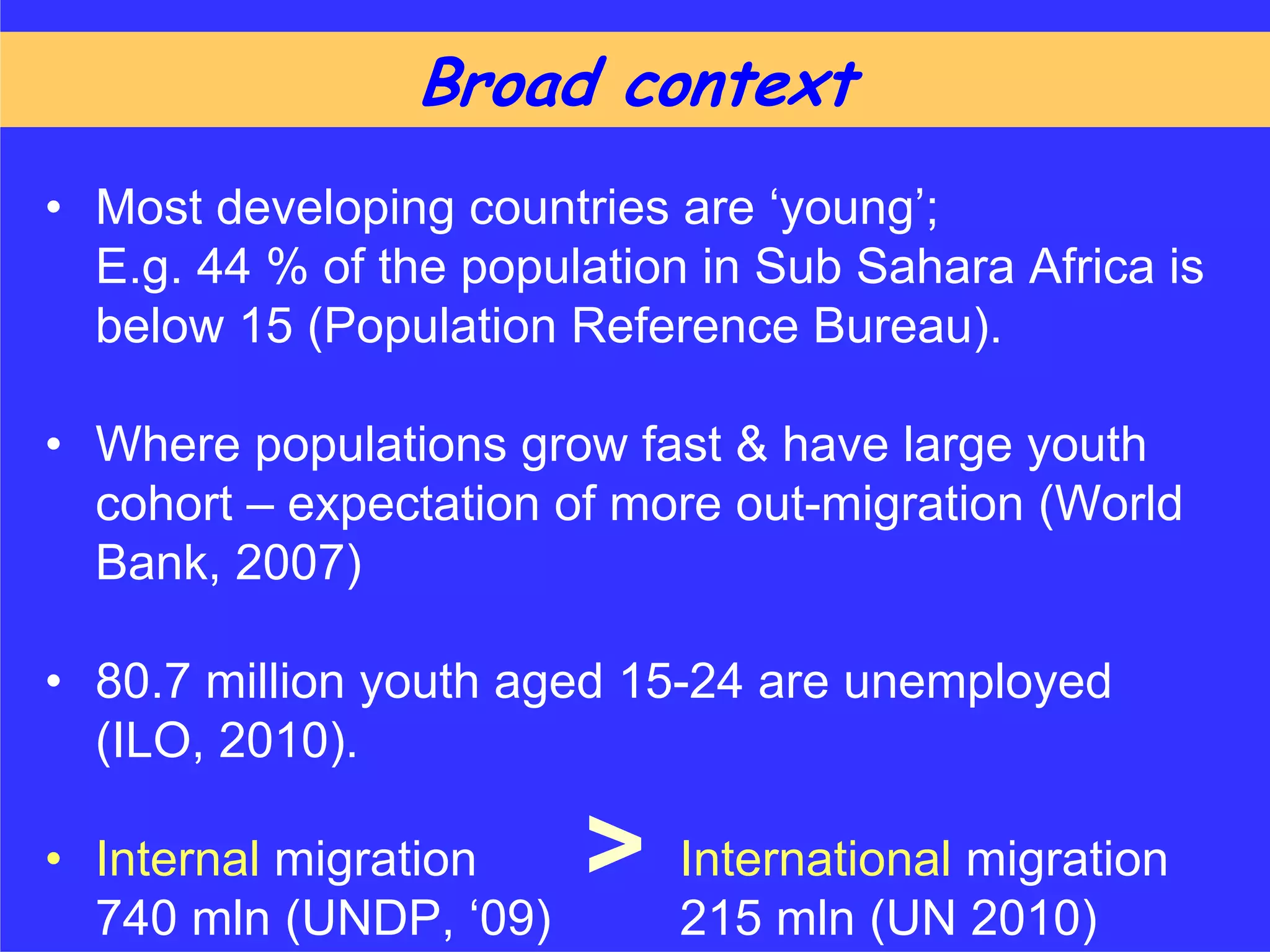 Broad context

• Most developing countries are ‘young’; E.g. 44 % of the population in Sub Sahara Africa is below 15 (Population Reference Bureau).

• Where populations grow fast & have large youth cohort – expectation of more out-migration (World Bank, 2007)

• 80.7 million youth aged 15-24 are unemployed (ILO, 2010).

• Internal migration 740 mln (UNDP, ‘09) > International migration 215 mln (UN 2010)